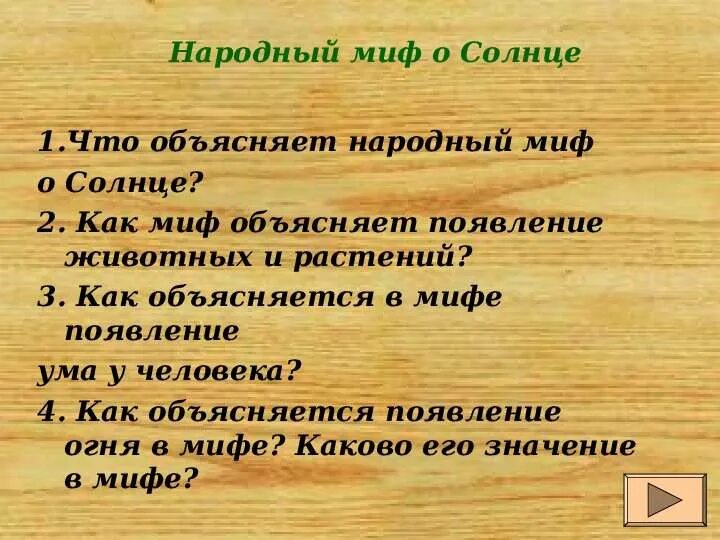 Народный миф о Солнце

1.Что объясняет народный миф о Солнце?

2. Как миф объясняет появление животных и растений?

3. Как объясняется в мифе появление ума у человека?

4. Как объясняется появление огня в мифе? Каково его значение в мифе?